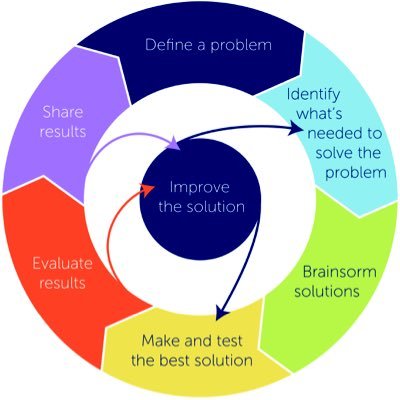 Define a problem

Identify what's needed to solve the problem

Brainsorm solutions

Make and test the best solution

Evaluate results

Share results

Improve the solution